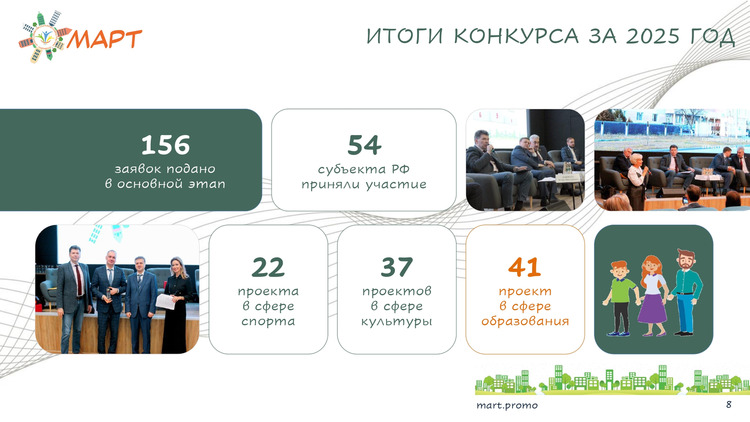 МАРТ

ИТОГИ КОНКУРСА ЗА 2025 ГОД

156
заявок подано в основной этап

54
субъекта РФ приняли участие

22
проекта в сфере спорта

37
проектов в сфере культуры

41
проект в сфере образования

mart.promo

8